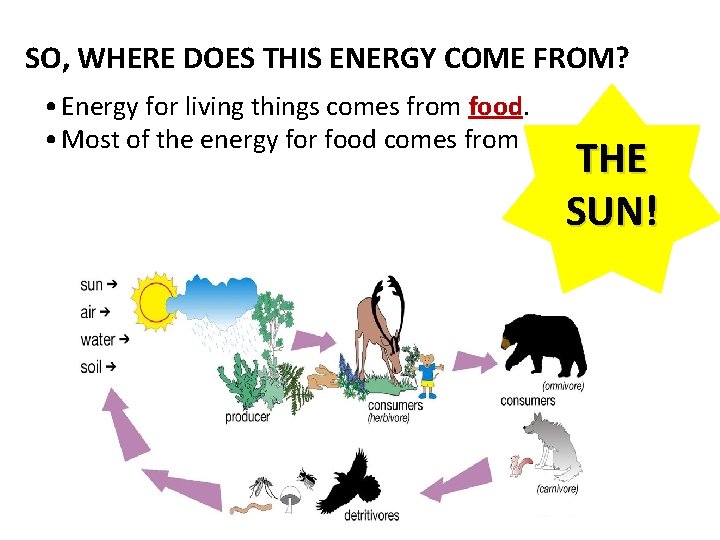 SO, WHERE DOES THIS ENERGY COME FROM?

• Energy for living things comes from food.
• Most of the energy for food comes from

THE SUN!

sun →
air →
water →
soil →

producer

consumers
(herbivore)

(omnivore)
consumers

(carnivore)

detritivores